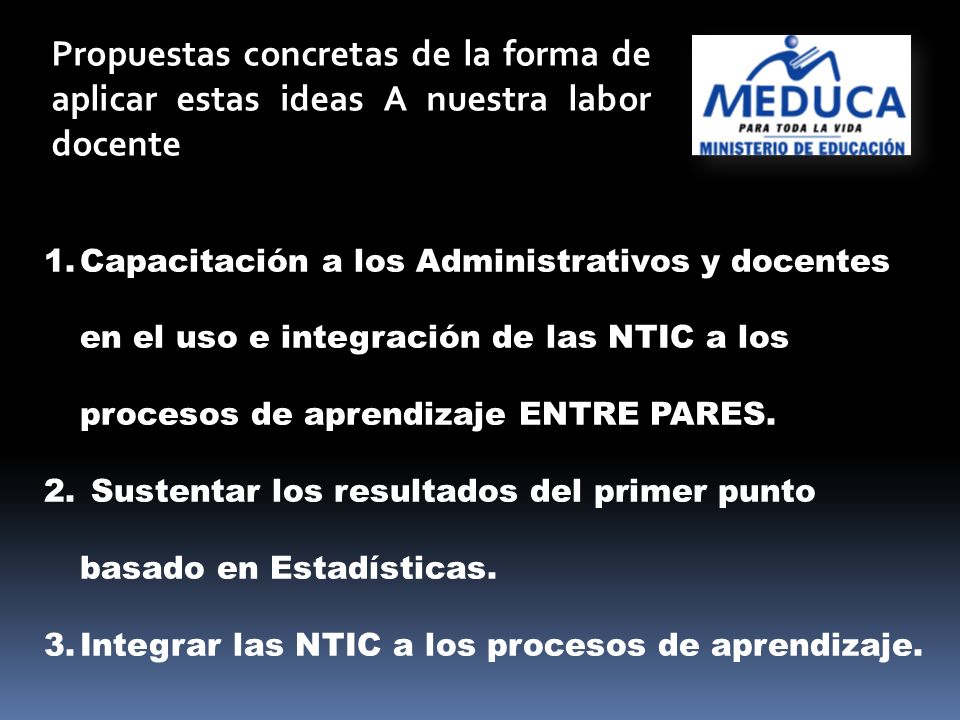 Propuestas concretas de la forma de aplicar estas ideas A nuestra labor docente

MEDUCA
PARA TODA LA VIDA
MINISTERIO DE EDUCACIÓN

1. Capacitación a los Administrativos y docentes en el uso e integración de las NTIC a los procesos de aprendizaje ENTRE PARES.
2. Sustentar los resultados del primer punto basado en Estadísticas.
3. Integrar las NTIC a los procesos de aprendizaje.